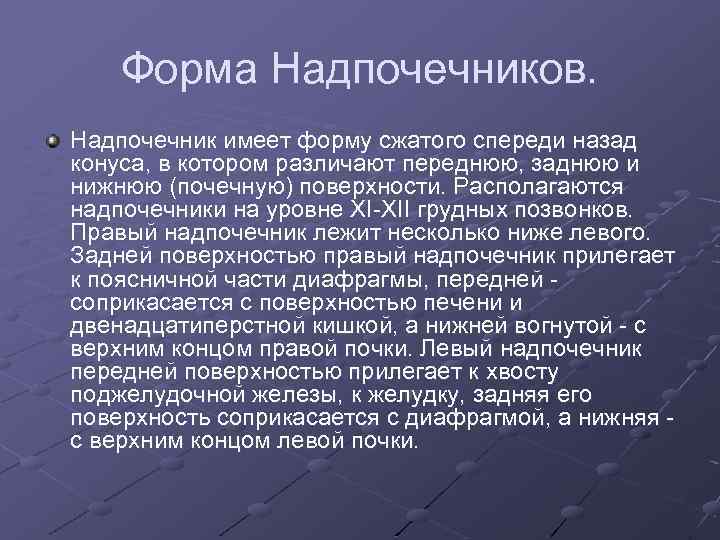 Форма Надпочечников.

Надпочечник имеет форму сжатого спереди назад конуса, в котором различают переднюю, заднюю и нижнюю (почечную) поверхности. Располагаются надпочечники на уровне XI-XII грудных позвонков. Правый надпочечник лежит несколько ниже левого. Задней поверхностью правый надпочечник прилегает к поясничной части диафрагмы, передней - соприкасается с поверхностью печени и двенадцатиперстной кишкой, а нижней вогнутой - с верхним концом правой почки. Левый надпочечник передней поверхностью прилегает к хвосту поджелудочной железы, к желудку, задняя его поверхность соприкасается с диафрагмой, а нижняя - с верхним концом левой почки.